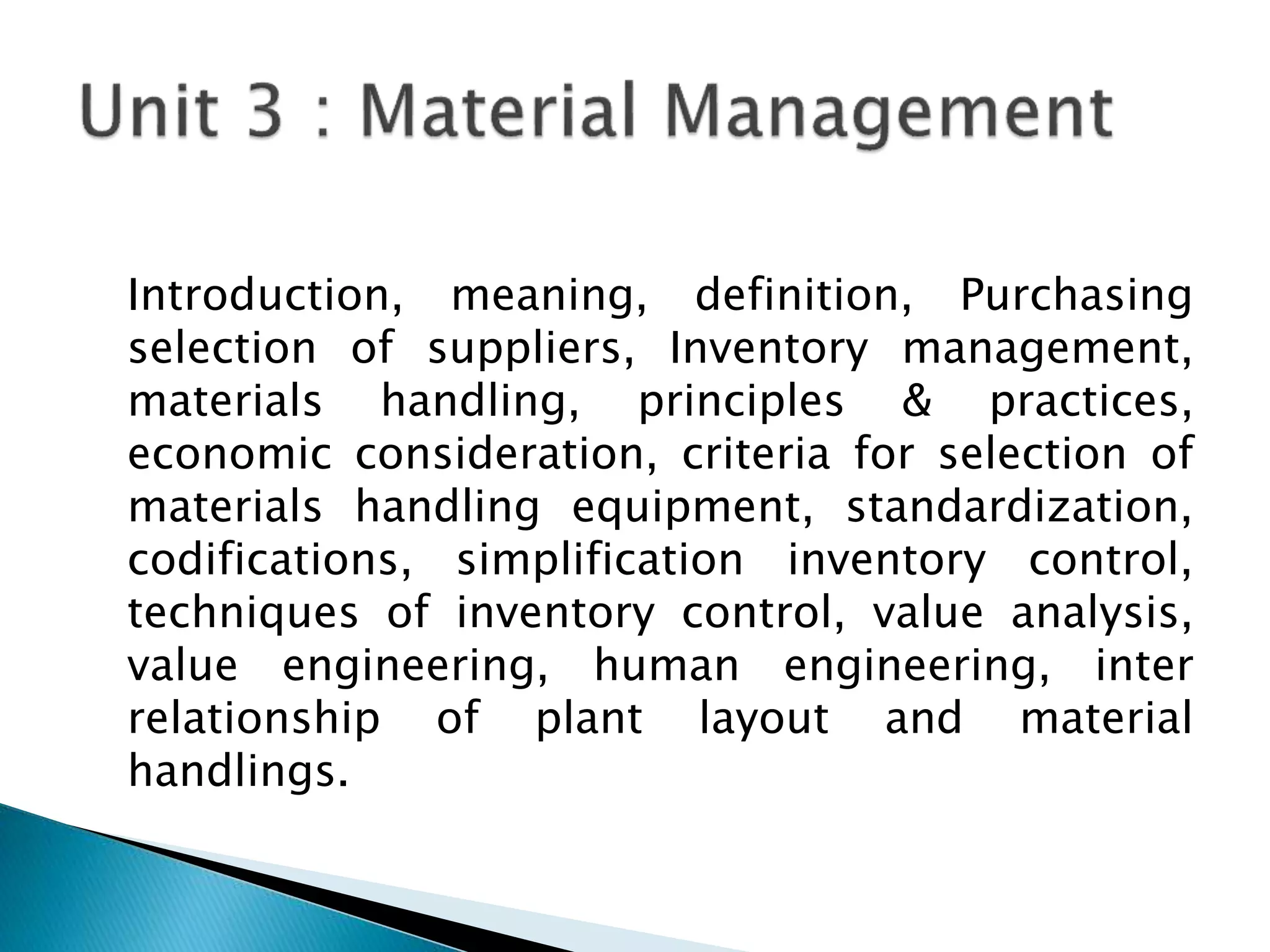 Unit 3 : Material Management

Introduction, meaning, definition, Purchasing selection of suppliers, Inventory management, materials handling, principles & practices, economic consideration, criteria for selection of materials handling equipment, standardization, codifications, simplification inventory control, techniques of inventory control, value analysis, value engineering, human engineering, inter relationship of plant layout and material handlings.